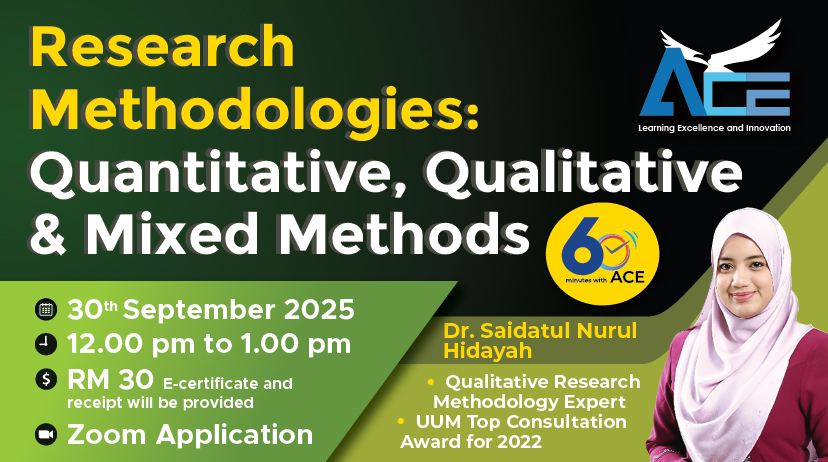 Research Methodologies: Quantitative, Qualitative & Mixed Methods

ACE
Learning Excellence and Innovation

60 minutes with ACE

30th September 2025
12.00 pm to 1.00 pm
RM 30 E-certificate and receipt will be provided
Zoom Application

Dr. Saidatul Nurul Hidayah
• Qualitative Research Methodology Expert
• UUM Top Consultation Award for 2022